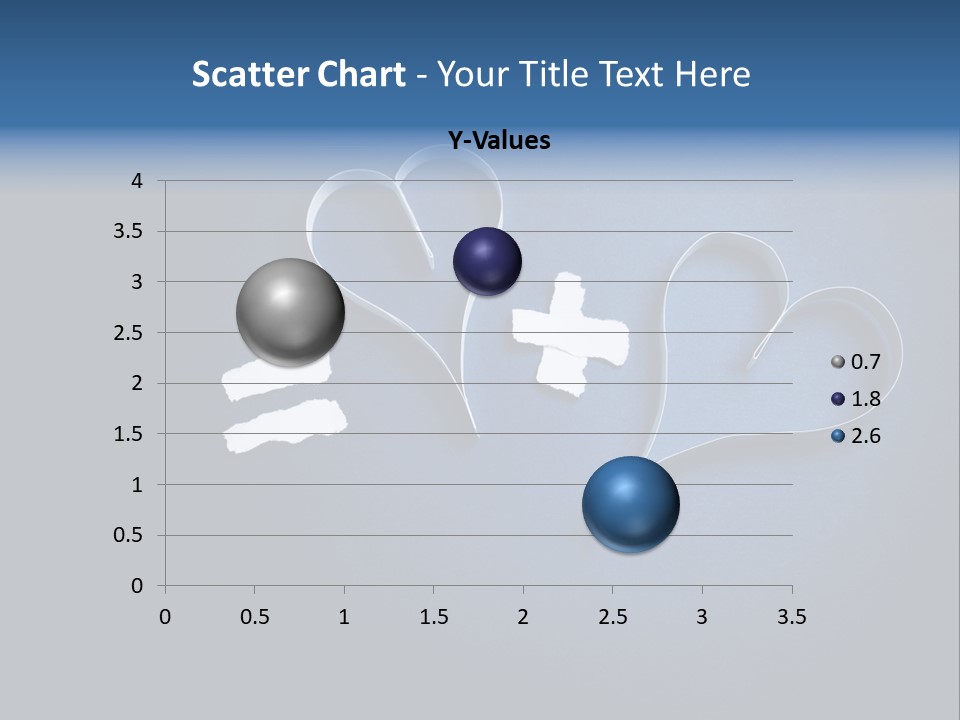 Scatter Chart - Your Title Text Here

Y-Values

4
3.5
3
2.5
2
1.5
1
0.5
0

0 0.5 1 1.5 2 2.5 3 3.5

0.7
1.8
2.6